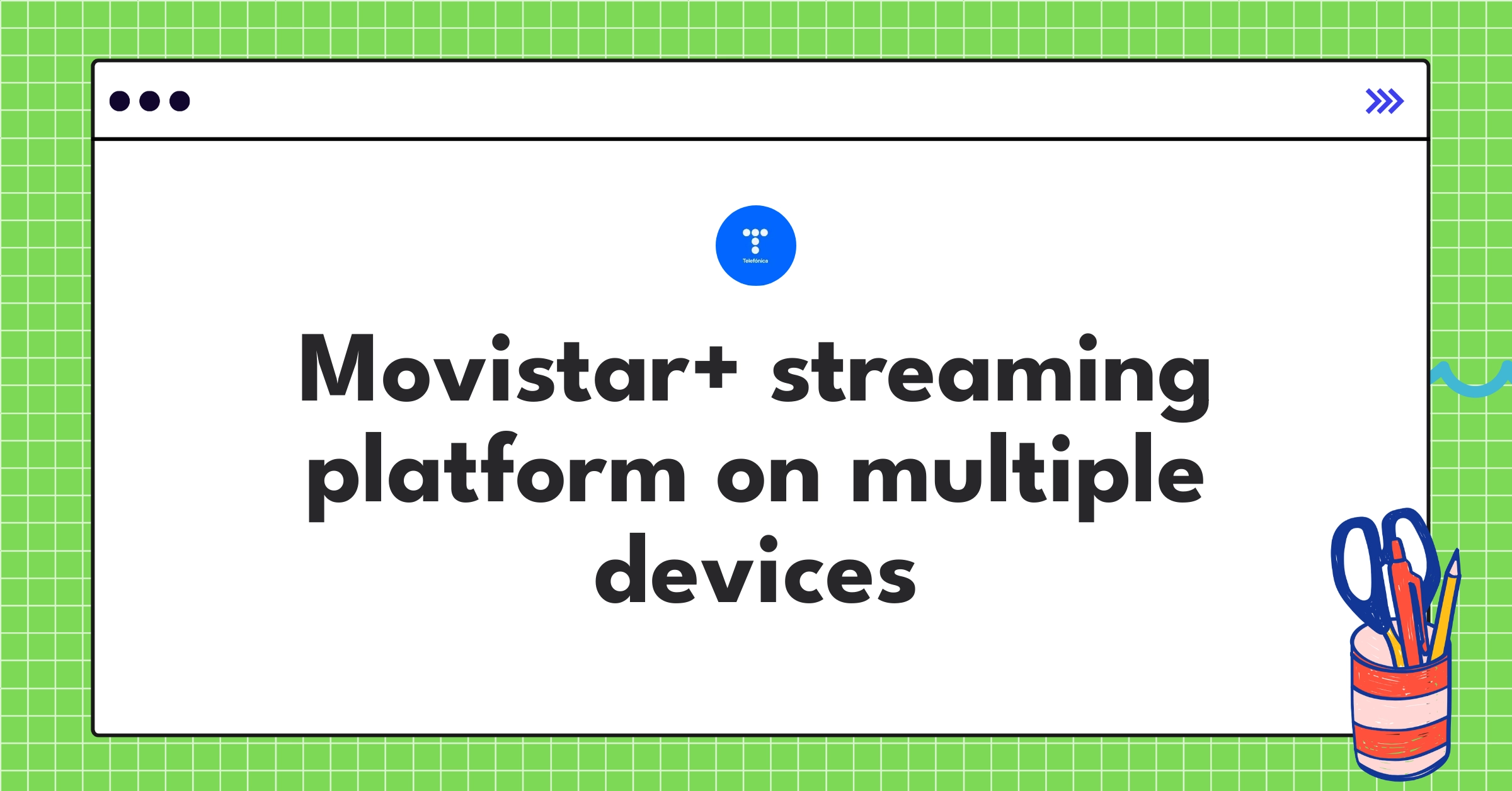 Telefónica

Movistar+ streaming platform on multiple devices